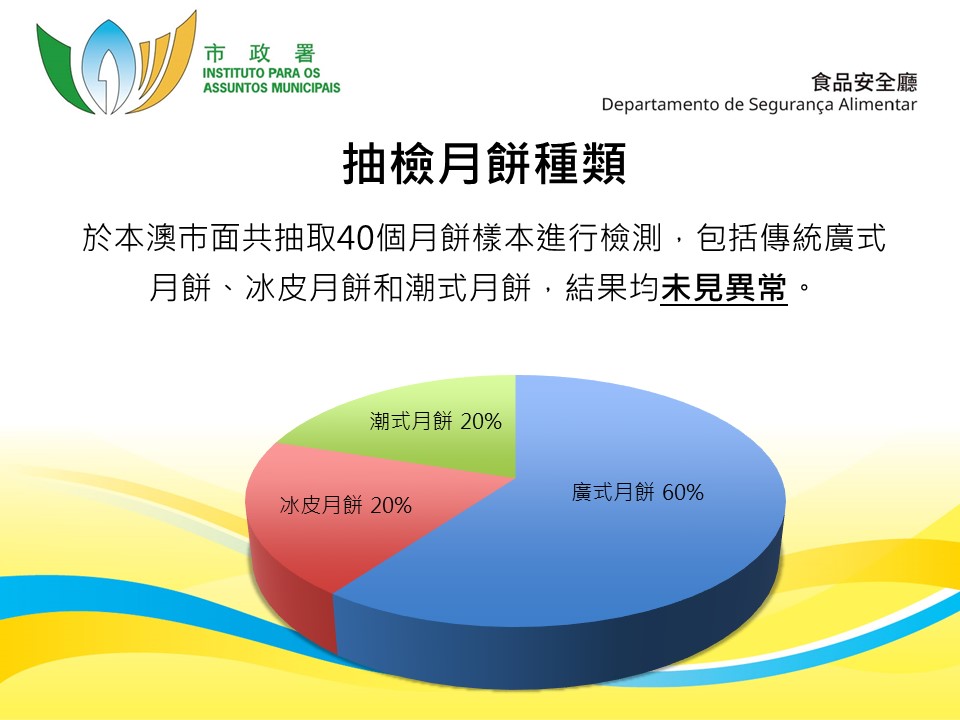 市 政 署
INSTITUTO PARA OS ASSUNTOS MUNICIPAIS

食品安全廳
Departamento de Segurança Alimentar

抽檢月餅種類

於本澳市面共抽取40個月餅樣本進行檢測，包括傳統廣式月餅、冰皮月餅和潮式月餅，結果均未見異常。

潮式月餅 20%
冰皮月餅 20%
廣式月餅 60%